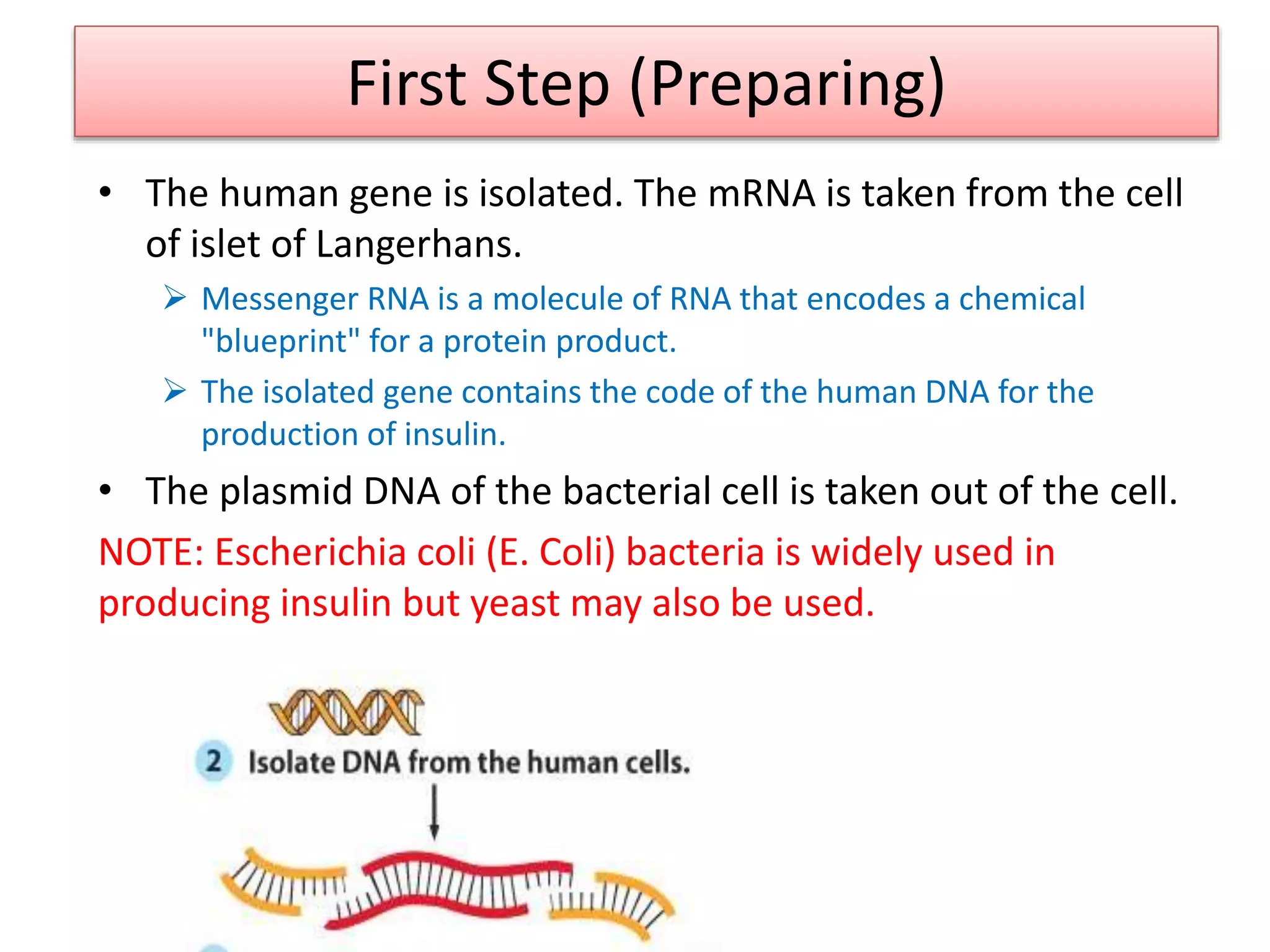 First Step (Preparing)

• The human gene is isolated. The mRNA is taken from the cell of islet of Langerhans.

➢ Messenger RNA is a molecule of RNA that encodes a chemical "blueprint" for a protein product.

➢ The isolated gene contains the code of the human DNA for the production of insulin.

• The plasmid DNA of the bacterial cell is taken out of the cell.

NOTE: Escherichia coli (E. Coli) bacteria is widely used in producing insulin but yeast may also be used.

2 Isolate DNA from the human cells.